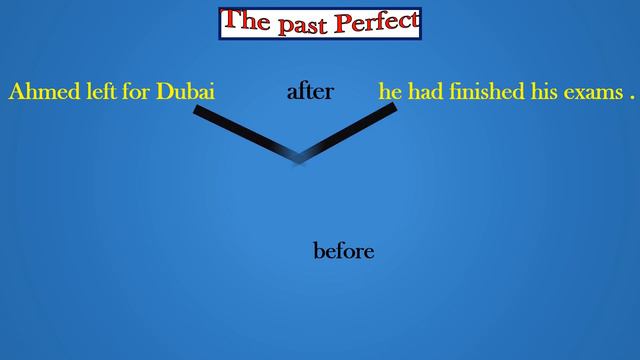 The past Perfect

Ahmed left for Dubai after he had finished his exams .

before